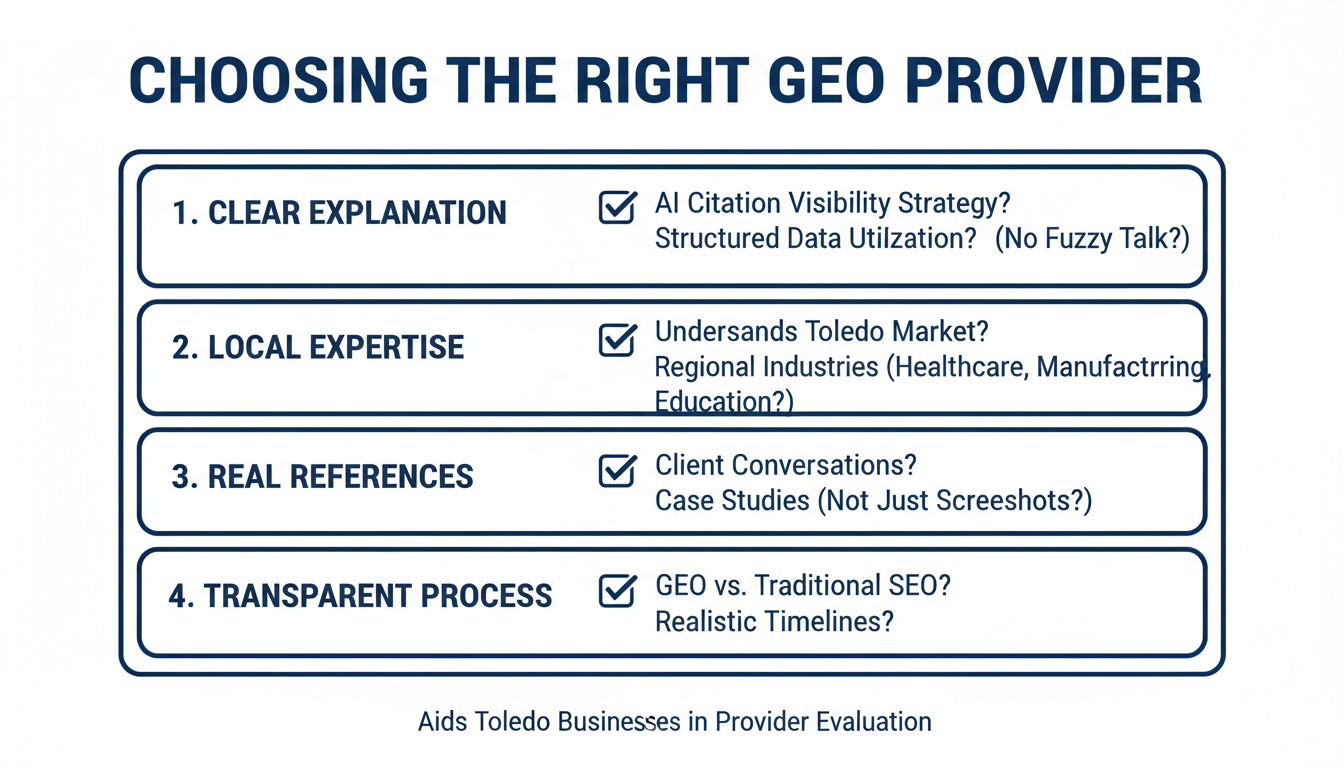 CHOOSING THE RIGHT GEO PROVIDER

1. CLEAR EXPLANATION

AI Citation Visibility Strategy?
Structured Data Utilzation? (No Fuzzy Talk?)

2. LOCAL EXPERTISE

Undersands Toledo Market?
Regional Industries (Healthcare, Manufactrring, Education?)

3. REAL REFERENCES

Client Conversations?
Case Studies (Not Just Screeshots?)

4. TRANSPARENT PROCESS

GEO vs. Traditional SEO?
Realistic Timelines?

Aids Toledo Businesses in Provider Evaluation